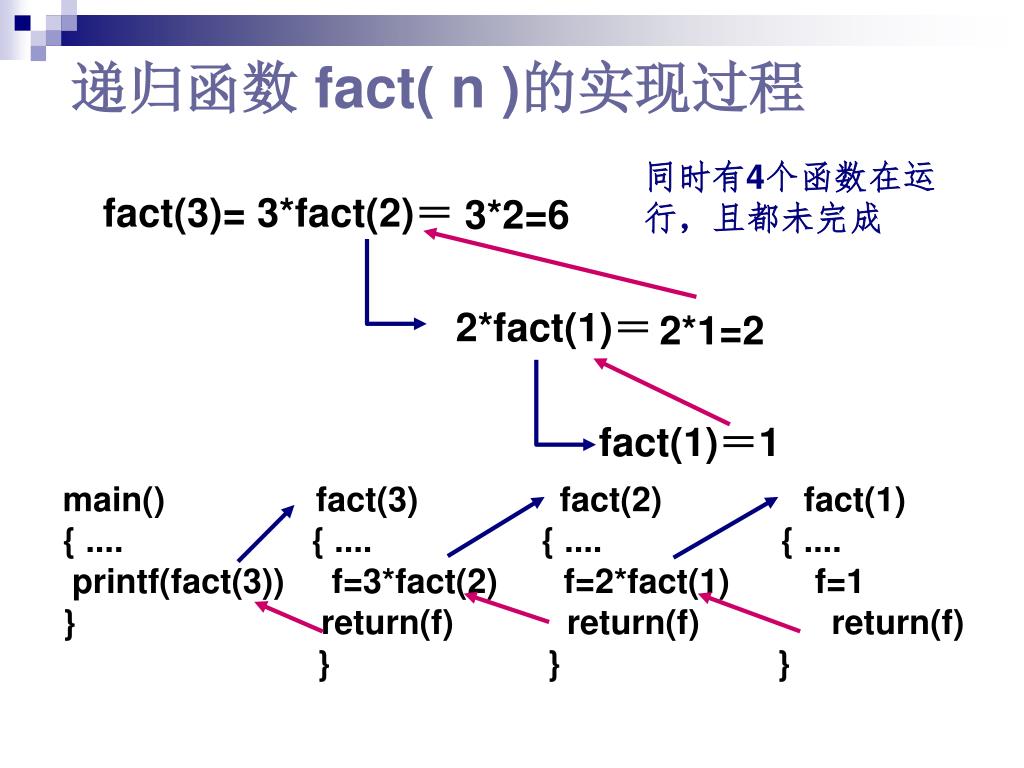 递归函数 fact( n )的实现过程

同时有4个函数在运行，且都未完成

fact(3)= 3*fact(2)＝ 3*2=6

2*fact(1)＝ 2*1=2

fact(1)＝1

main()
{ ....
printf(fact(3))
}

fact(3)
{ ....
f=3*fact(2)
return(f)
}

fact(2)
{ ....
f=2*fact(1)
return(f)
}

fact(1)
{ ....
f=1
return(f)
}